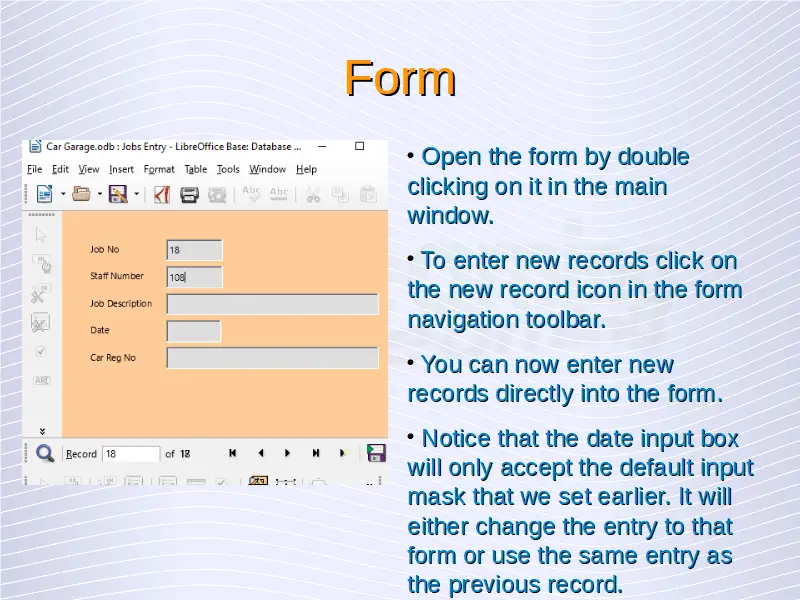 Form

Car Garage.odb : Jobs Entry - LibreOffice Base: Database ...

File Edit View Insert Format Table Tools Window Help

Job No 18
Staff Number 108
Job Description
Date
Car Reg No

Record 18 of 18

• Open the form by double clicking on it in the main window.

• To enter new records click on the new record icon in the form navigation toolbar.

• You can now enter new records directly into the form.

• Notice that the date input box will only accept the default input mask that we set earlier. It will either change the entry to that form or use the same entry as the previous record.